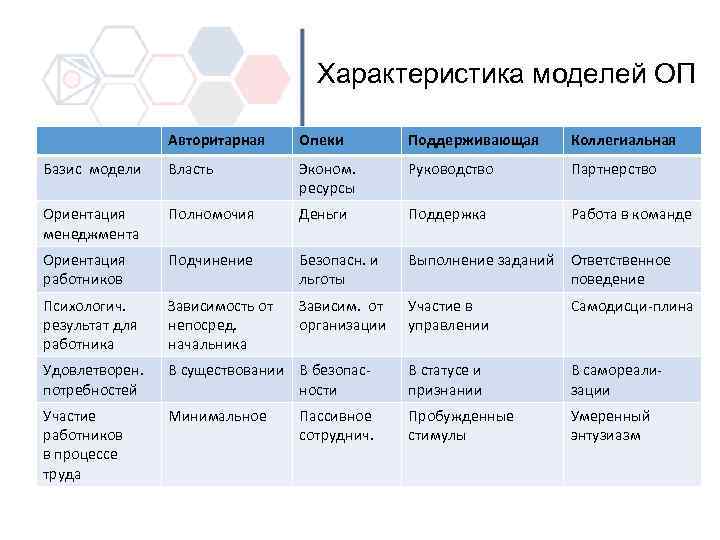 Характеристика моделей ОП

| | Авторитарная | Опеки | Поддерживающая | Коллегиальная |
|---|---|---|---|---|
| Базис модели | Власть | Эконом. ресурсы | Руководство | Партнерство |
| Ориентация менеджмента | Полномочия | Деньги | Поддержка | Работа в команде |
| Ориентация работников | Подчинение | Безопасн. и льготы | Выполнение заданий | Ответственное поведение |
| Психологич. результат для работника | Зависимость от непосред. начальника | Зависим. от организации | Участие в управлении | Самодисци-плина |
| Удовлетворен. потребностей | В существовании | В безопасности | В статусе и признании | В самореализации |
| Участие работников в процессе труда | Минимальное | Пассивное сотруднич. | Пробужденные стимулы | Умеренный энтузиазм |